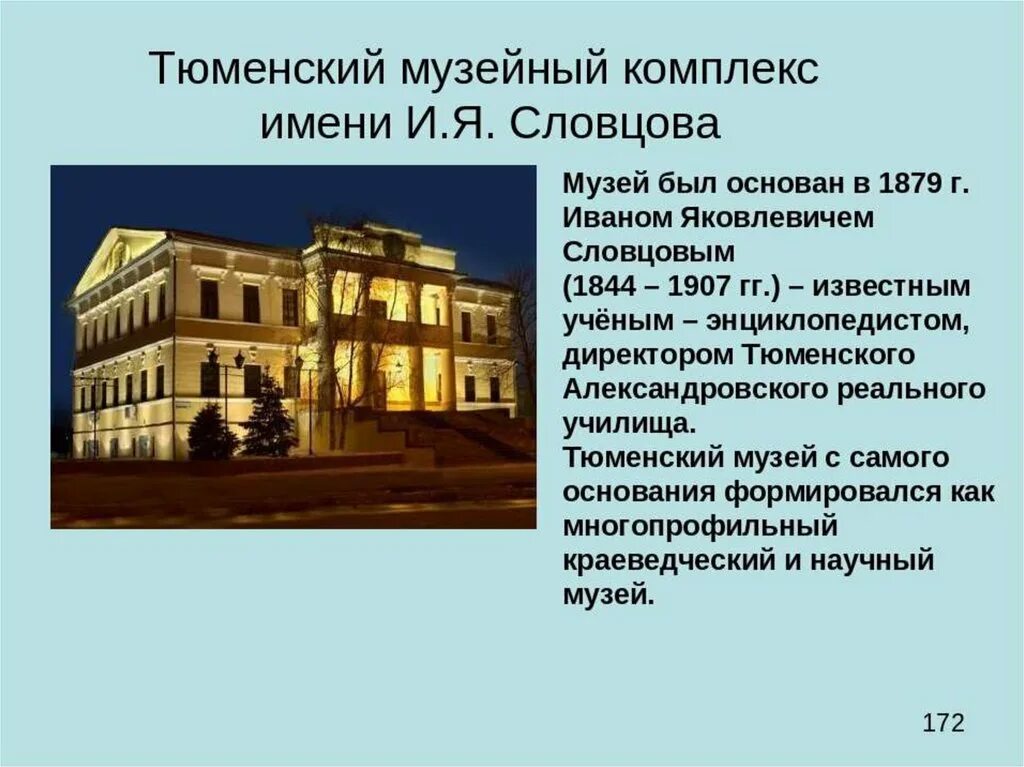 Тюменский музейный комплекс имени И.Я. Словцова

Музей был основан в 1879 г. Иваном Яковлевичем Словцовым (1844 – 1907 гг.) – известным учёным – энциклопедистом, директором Тюменского Александровского реального училища.
Тюменский музей с самого основания формировался как многопрофильный краеведческий и научный музей.

172